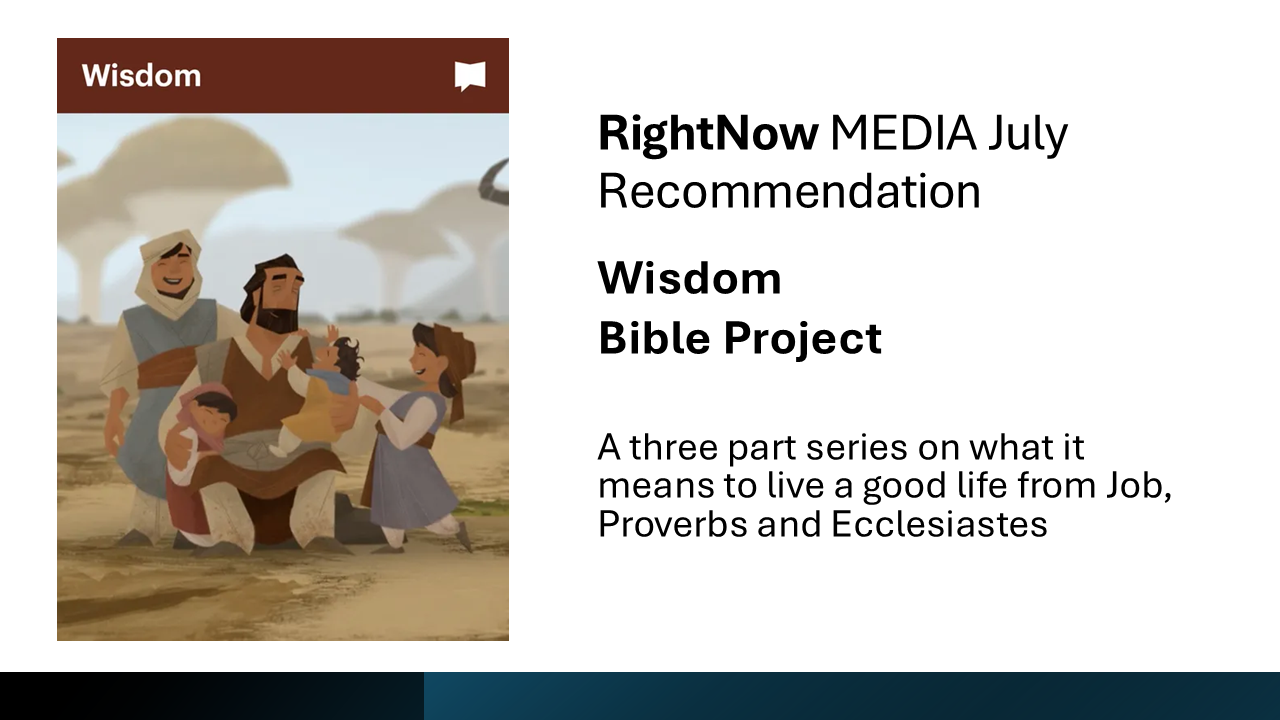 Wisdom

RightNow MEDIA July Recommendation

Wisdom
Bible Project

A three part series on what it means to live a good life from Job, Proverbs and Ecclesiastes